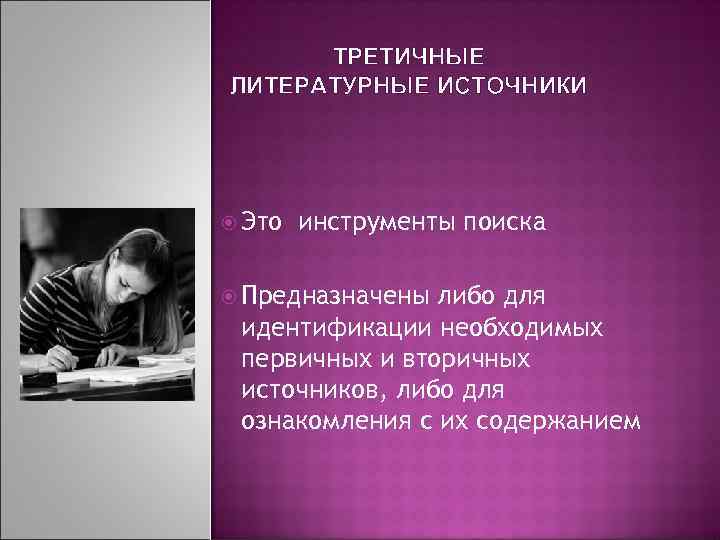 ТРЕТИЧНЫЕ ЛИТЕРАТУРНЫЕ ИСТОЧНИКИ

Это инструменты поиска

Предназначены либо для идентификации необходимых первичных и вторичных источников, либо для ознакомления с их содержанием